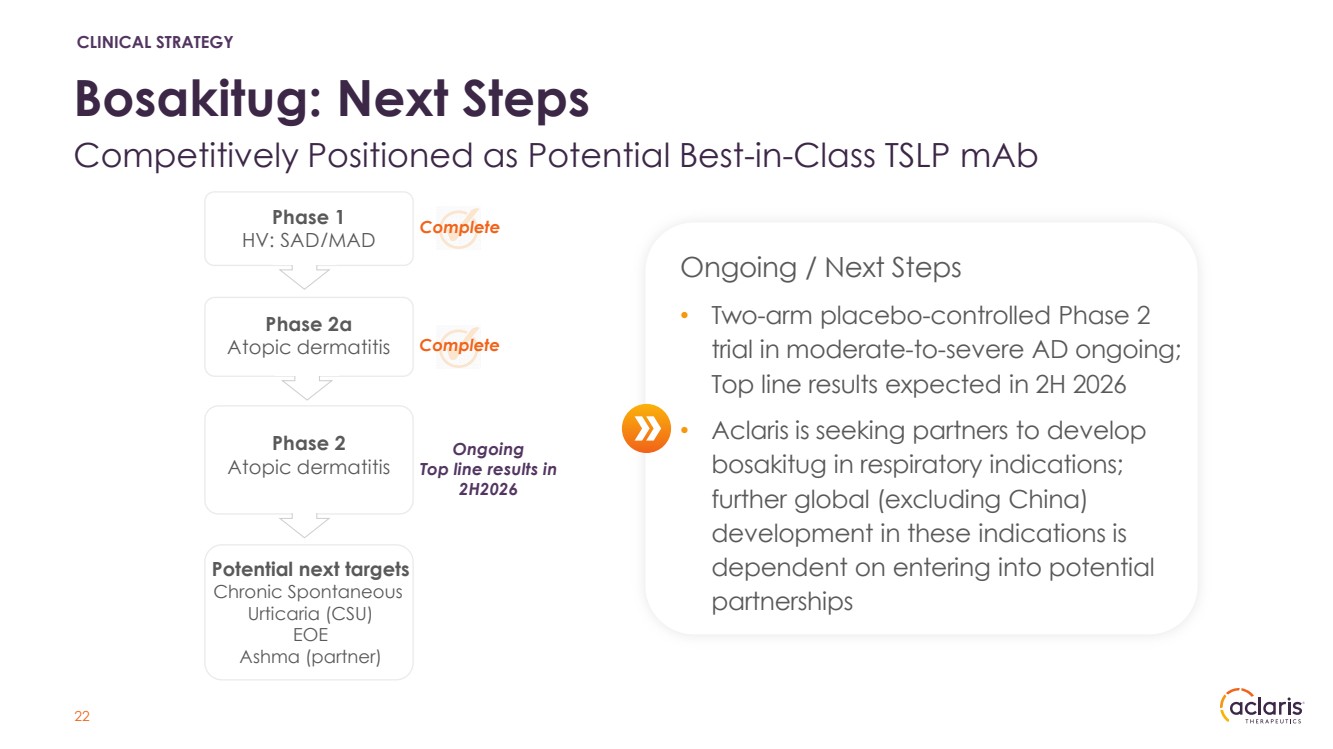 CLINICAL STRATEGY

Bosakitug: Next Steps

Competitively Positioned as Potential Best-in-Class TSLP mAb

Phase 1
HV: SAD/MAD

Complete

Phase 2a
Atopic dermatitis

Complete

Phase 2
Atopic dermatitis

Ongoing
Top line results in 2H2026

Potential next targets
Chronic Spontaneous Urticaria (CSU)
EOE
Ashma (partner)

Ongoing / Next Steps

• Two-arm placebo-controlled Phase 2 trial in moderate-to-severe AD ongoing; Top line results expected in 2H 2026

• Aclaris is seeking partners to develop bosakitug in respiratory indications; further global (excluding China) development in these indications is dependent on entering into potential partnerships

22

aclaris THERAPEUTICS